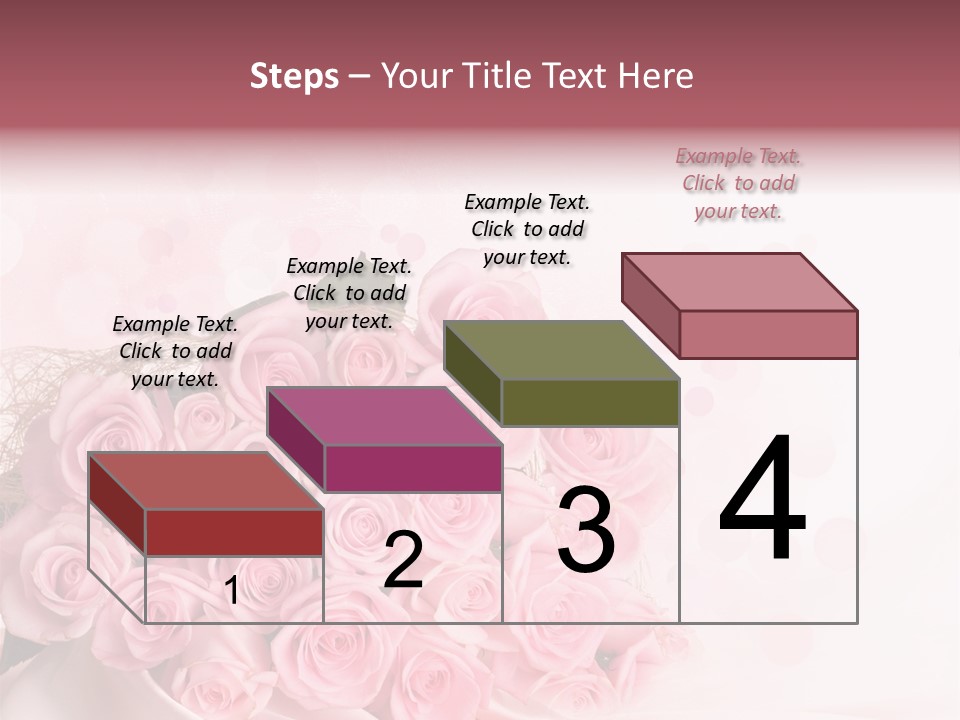 Steps – Your Title Text Here

Example Text. Click to add your text.

Example Text. Click to add your text.

Example Text. Click to add your text.

Example Text. Click to add your text.

1

2

3

4